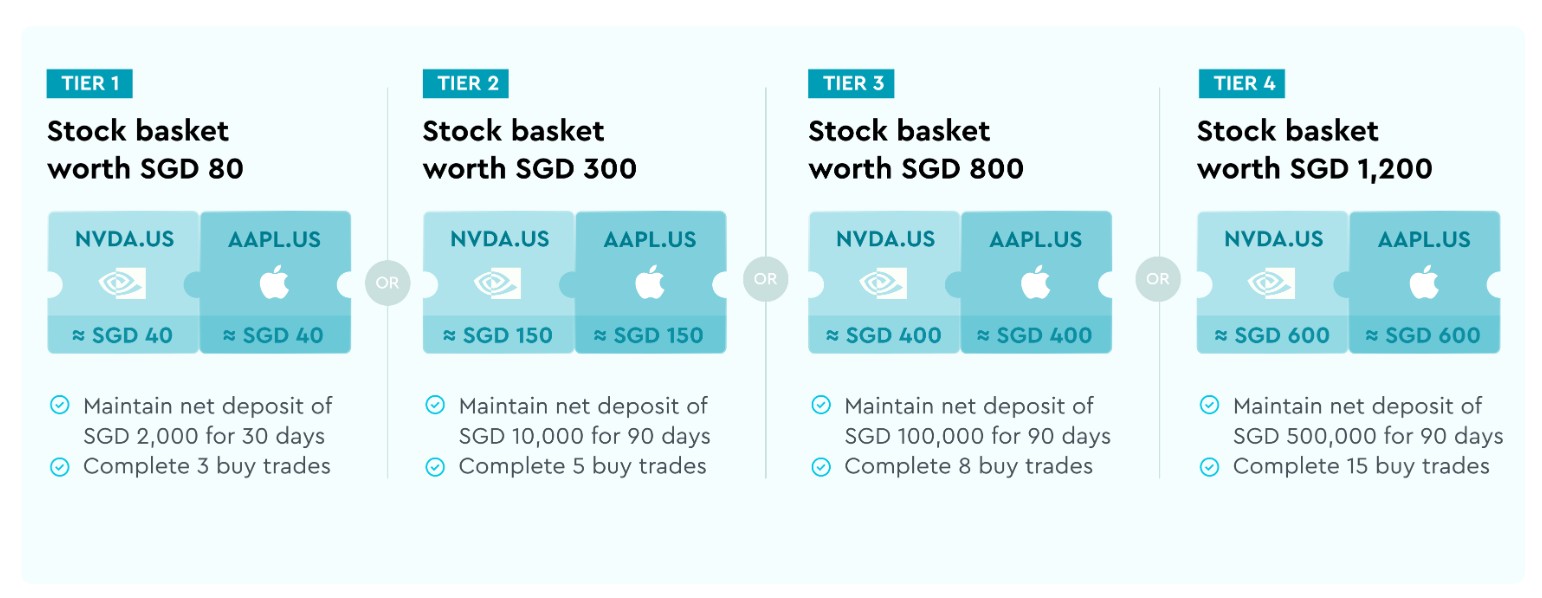 TIER 1

Stock basket worth SGD 80

NVDA.US

≈ SGD 40

AAPL.US

≈ SGD 40

Maintain net deposit of SGD 2,000 for 30 days

Complete 3 buy trades

OR

TIER 2

Stock basket worth SGD 300

NVDA.US

≈ SGD 150

AAPL.US

≈ SGD 150

Maintain net deposit of SGD 10,000 for 90 days

Complete 5 buy trades

OR

TIER 3

Stock basket worth SGD 800

NVDA.US

≈ SGD 400

AAPL.US

≈ SGD 400

Maintain net deposit of SGD 100,000 for 90 days

Complete 8 buy trades

OR

TIER 4

Stock basket worth SGD 1,200

NVDA.US

≈ SGD 600

AAPL.US

≈ SGD 600

Maintain net deposit of SGD 500,000 for 90 days

Complete 15 buy trades